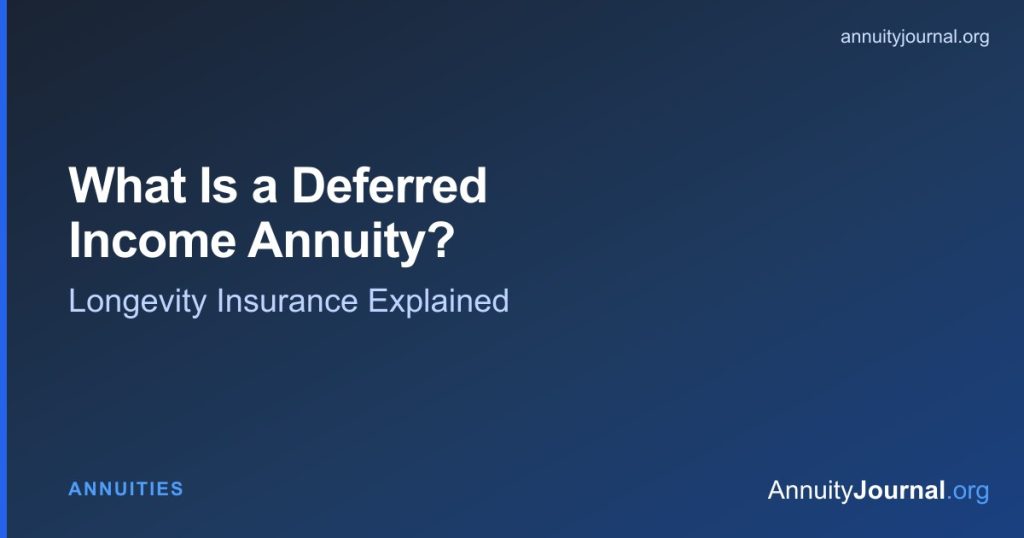 annuityjournal.org

What Is a Deferred Income Annuity?

Longevity Insurance Explained

ANNUITIES

AnnuityJournal.org